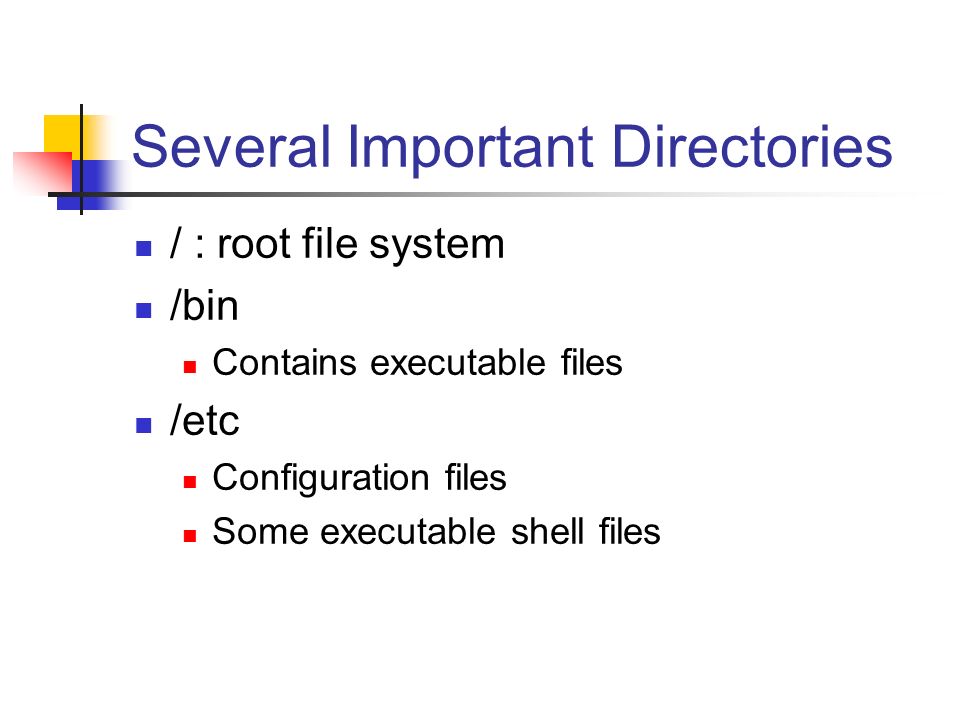 Several Important Directories

- / : root file system
- /bin
  - Contains executable files
- /etc
  - Configuration files
  - Some executable shell files